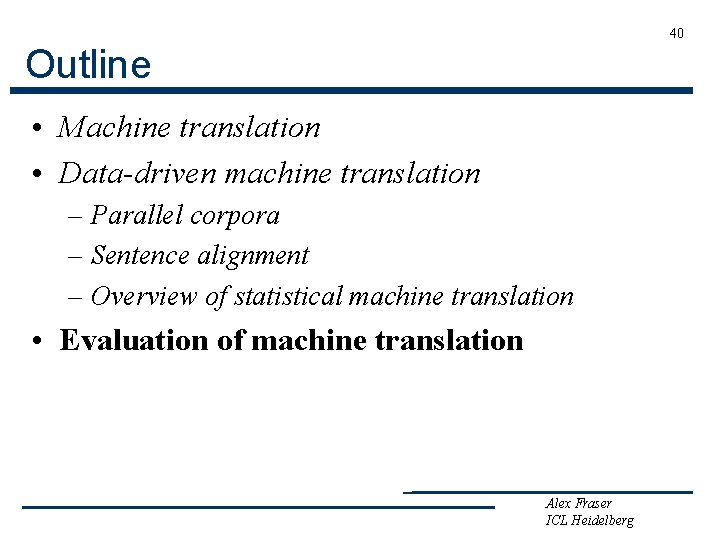 40

Outline

• Machine translation
• Data-driven machine translation
– Parallel corpora
– Sentence alignment
– Overview of statistical machine translation
• Evaluation of machine translation

Alex Fraser
ICL Heidelberg